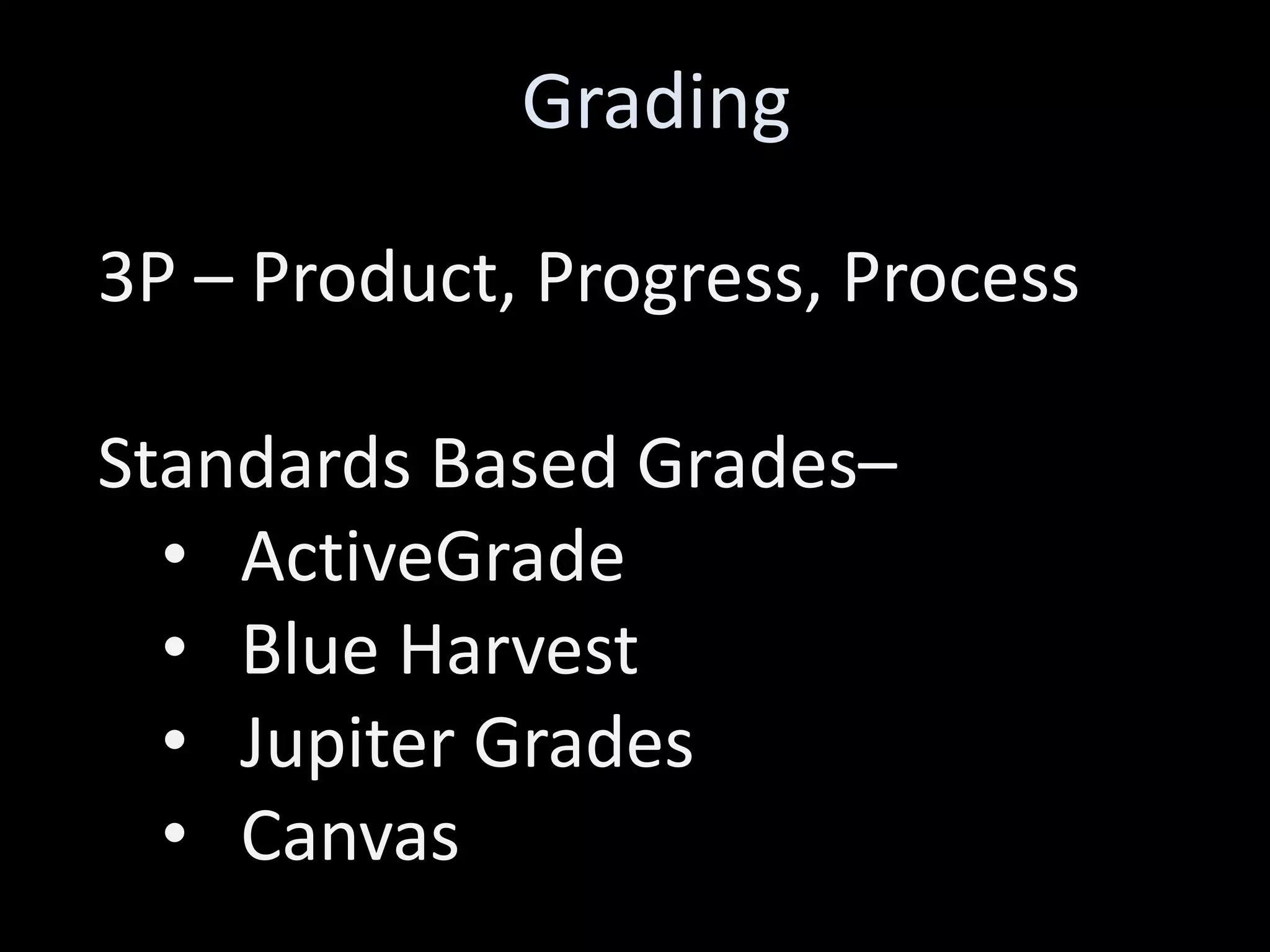 Grading

3P – Product, Progress, Process

Standards Based Grades–
• ActiveGrade
• Blue Harvest
• Jupiter Grades
• Canvas